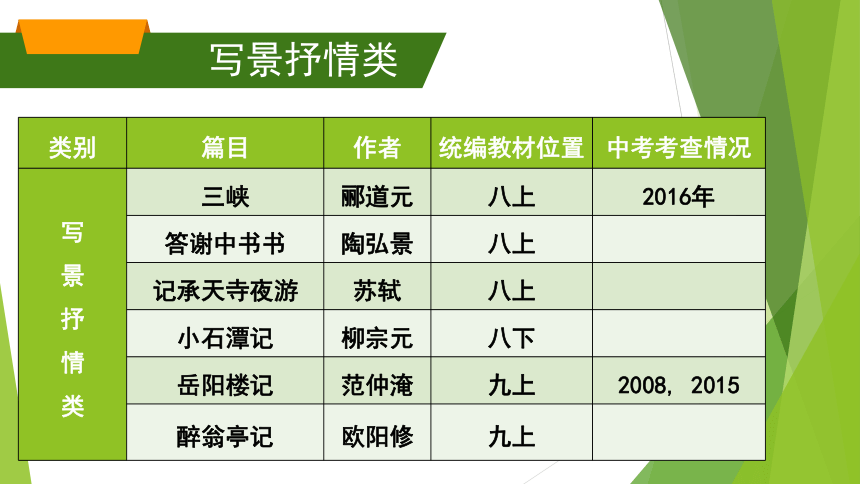 写景抒情类

| 类别 | 篇目 | 作者 | 统编教材位置 | 中考考查情况 |
|---|---|---|---|---|
| 写景抒情类 | 三峡 | 郦道元 | 八上 | 2016年 |
| | 答谢中书书 | 陶弘景 | 八上 | |
| | 记承天寺夜游 | 苏轼 | 八上 | |
| | 小石潭记 | 柳宗元 | 八下 | |
| | 岳阳楼记 | 范仲淹 | 九上 | 2008, 2015 |
| | 醉翁亭记 | 欧阳修 | 九上 | |